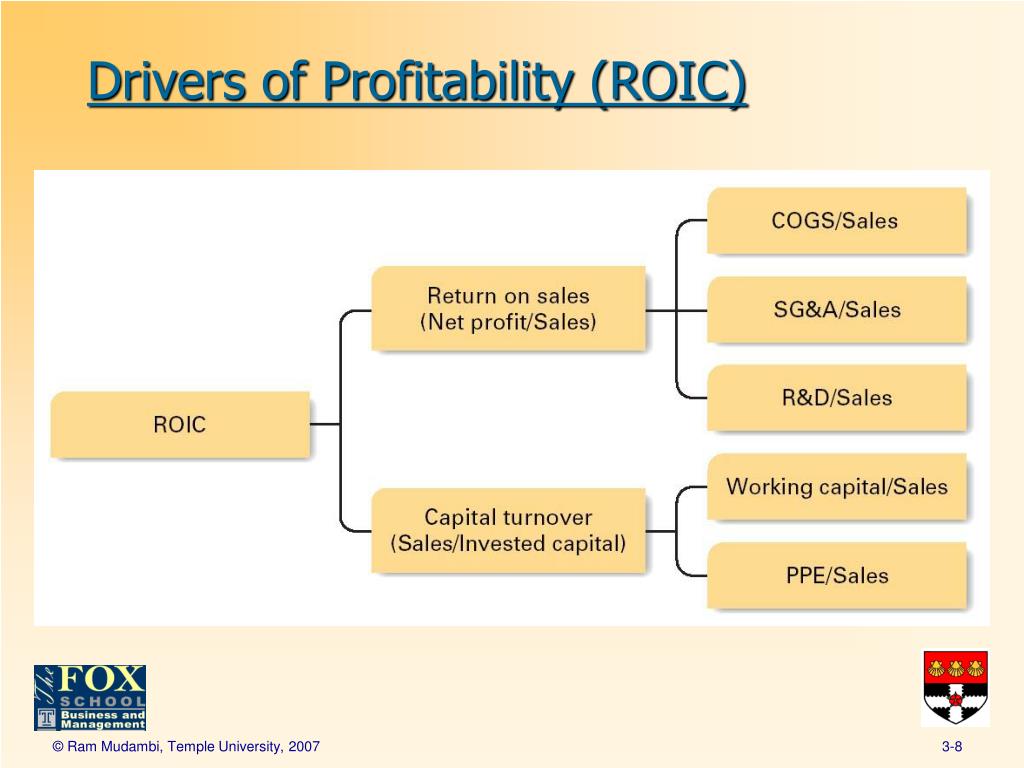 Drivers of Profitability (ROIC)

ROIC

Return on sales
(Net profit/Sales)

Capital turnover
(Sales/Invested capital)

COGS/Sales

SG&A/Sales

R&D/Sales

Working capital/Sales

PPE/Sales

The FOX SCHOOL Business and Management

© Ram Mudambi, Temple University, 2007

3-8